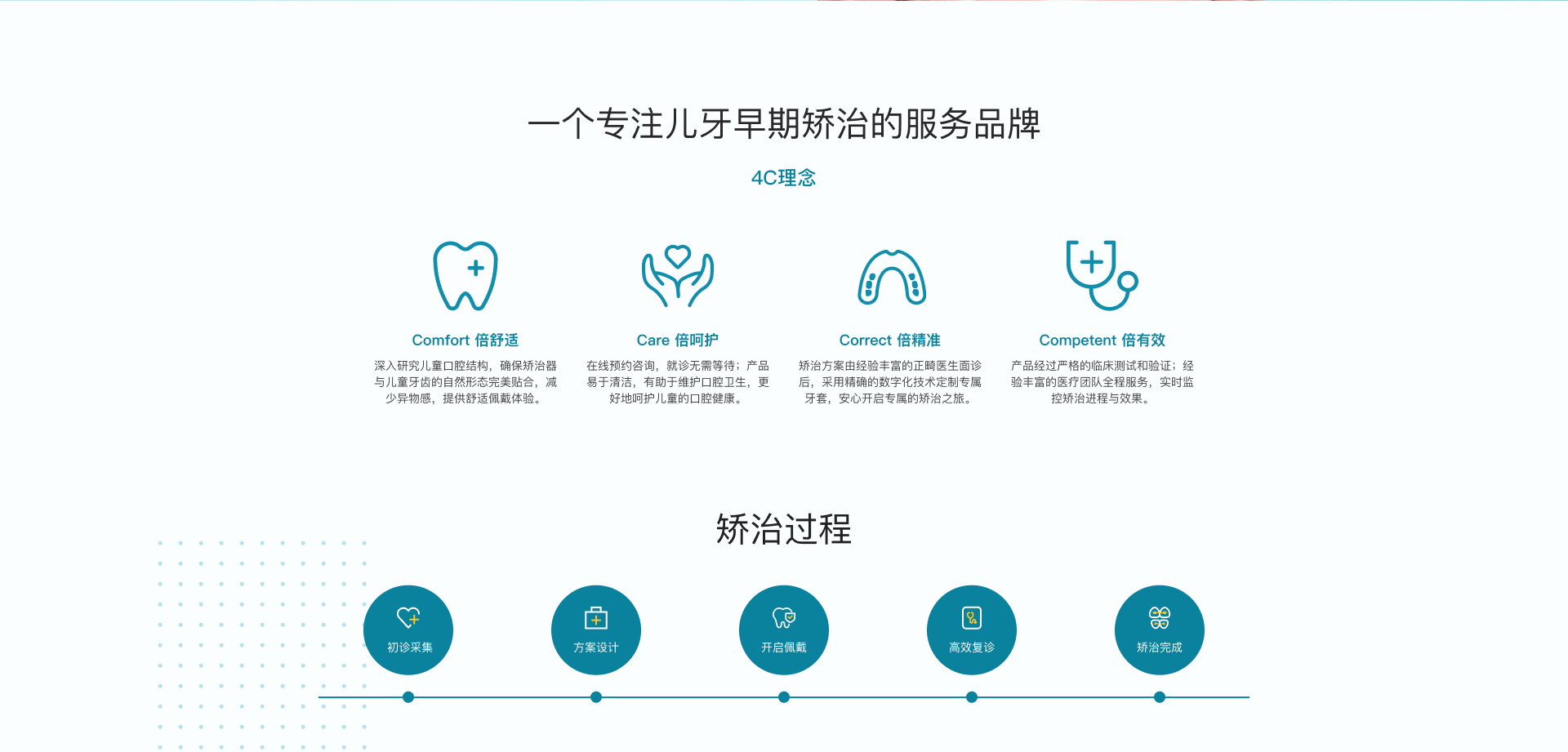 一个专注儿牙早期矫治的服务品牌

4C理念

Comfort 倍舒适

深入研究儿童口腔结构，确保矫治器与儿童牙齿的自然形态完美贴合，减少异物感，提供舒适佩戴体验。

Care 倍呵护

在线预约咨询，就诊无需等待；产品易于清洁，有助于维护口腔卫生，更好地呵护儿童的口腔健康。

Correct 倍精准

矫治方案由经验丰富的正畸医生面诊后，采用精确的数字化技术定制专属牙套，安心开启专属的矫治之旅。

Competent 倍有效

产品经过严格的临床测试和验证；经验丰富的医疗团队全程服务，实时监控矫治进程与效果。

矫治过程

初诊采集

方案设计

开启佩戴

高效复诊

矫治完成